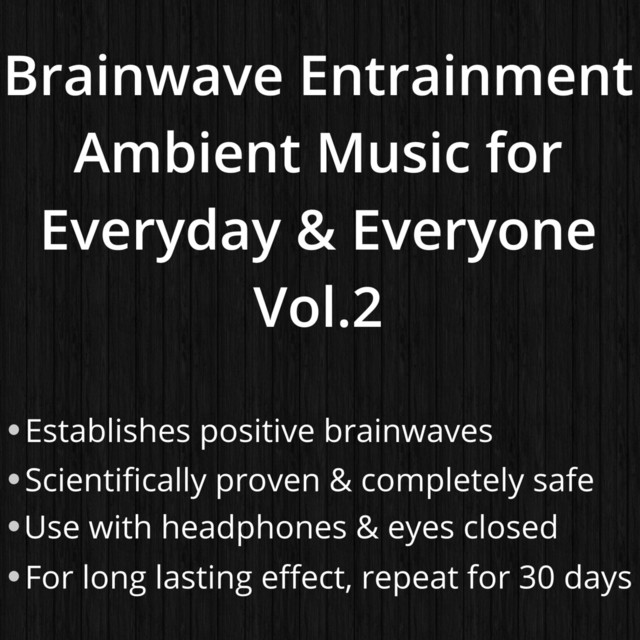 Brainwave Entrainment Ambient Music for Everyday & Everyone Vol.2

• Establishes positive brainwaves
• Scientifically proven & completely safe
• Use with headphones & eyes closed
• For long lasting effect, repeat for 30 days